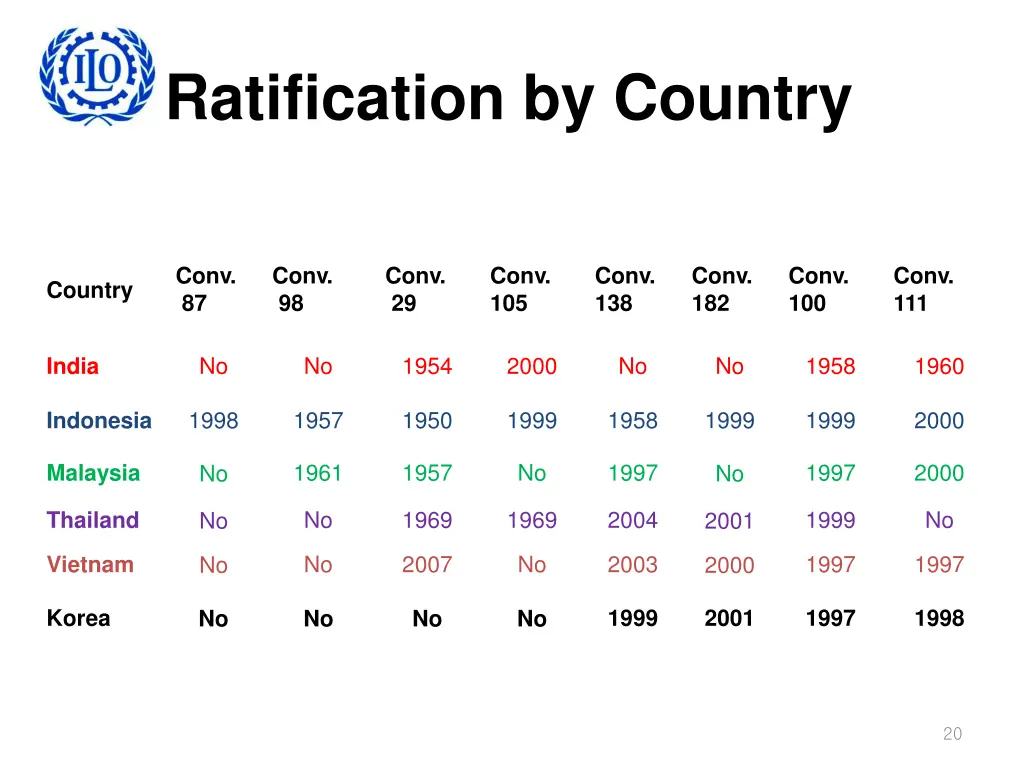 ILO

Ratification by Country

| Country | Conv. 87 | Conv. 98 | Conv. 29 | Conv. 105 | Conv. 138 | Conv. 182 | Conv. 100 | Conv. 111 |
|---|---|---|---|---|---|---|---|---|
| India | No | No | 1954 | 2000 | No | No | 1958 | 1960 |
| Indonesia | 1998 | 1957 | 1950 | 1999 | 1958 | 1999 | 1999 | 2000 |
| Malaysia | No | 1961 | 1957 | No | 1997 | No | 1997 | 2000 |
| Thailand | No | No | 1969 | 1969 | 2004 | 2001 | 1999 | No |
| Vietnam | No | No | 2007 | No | 2003 | 2000 | 1997 | 1997 |
| Korea | No | No | No | No | 1999 | 2001 | 1997 | 1998 |

20